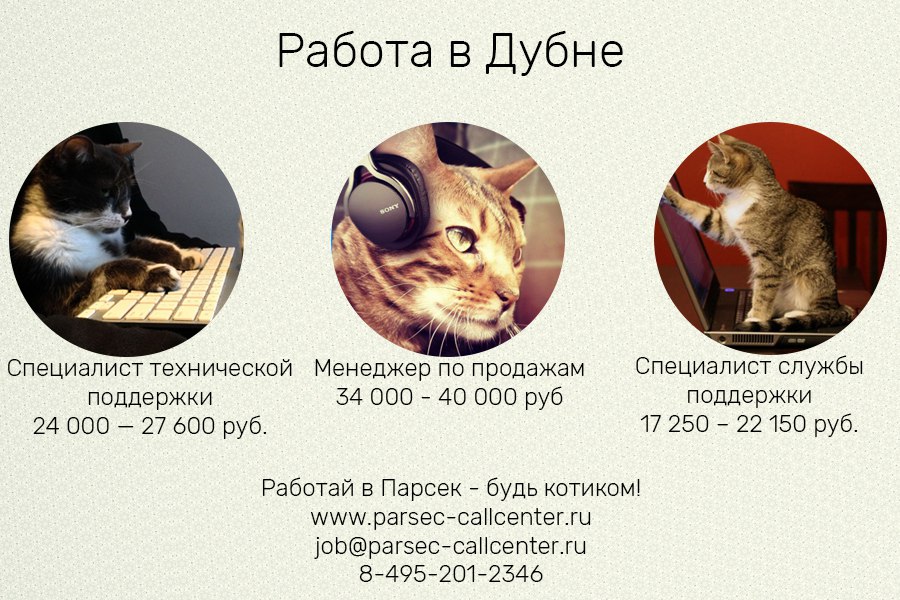 Работа в Дубне

SONY

Специалист технической поддержки
24 000 — 27 600 руб.

Менеджер по продажам
34 000 - 40 000 руб

Специалист службы поддержки
17 250 – 22 150 руб.

Работай в Парсек - будь котиком!
www.parsec-callcenter.ru
job@parsec-callcenter.ru
8-495-201-2346